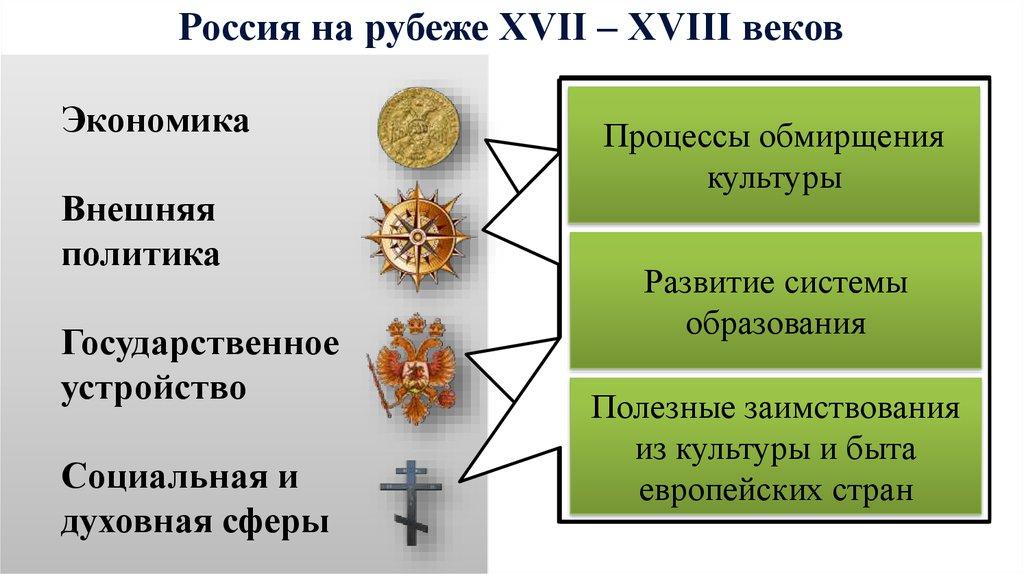 Россия на рубеже XVII – XVIII веков

Экономика

Внешняя политика

Государственное устройство

Социальная и духовная сферы

Процессы обмирщения культуры

Развитие системы образования

Полезные заимствования из культуры и быта европейских стран